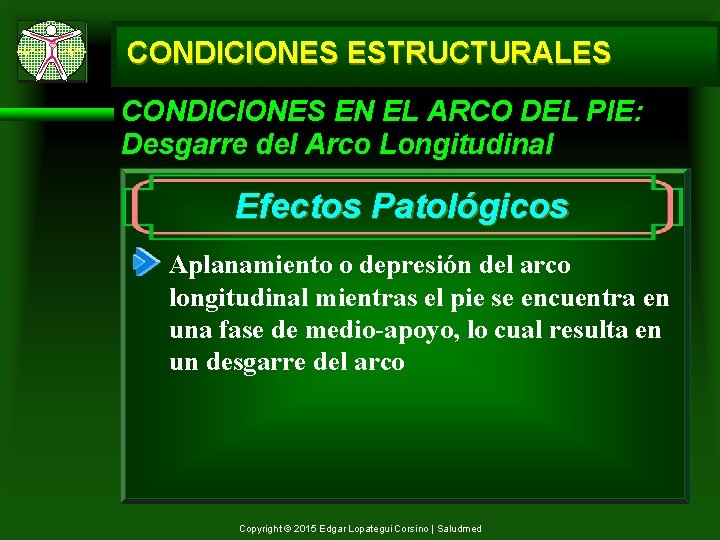 CONDICIONES ESTRUCTURALES

CONDICIONES EN EL ARCO DEL PIE:
Desgarre del Arco Longitudinal

Efectos Patológicos

Aplanamiento o depresión del arco longitudinal mientras el pie se encuentra en una fase de medio-apoyo, lo cual resulta en un desgarre del arco

Copyright © 2015 Edgar Lopategui Corsino | Saludmed